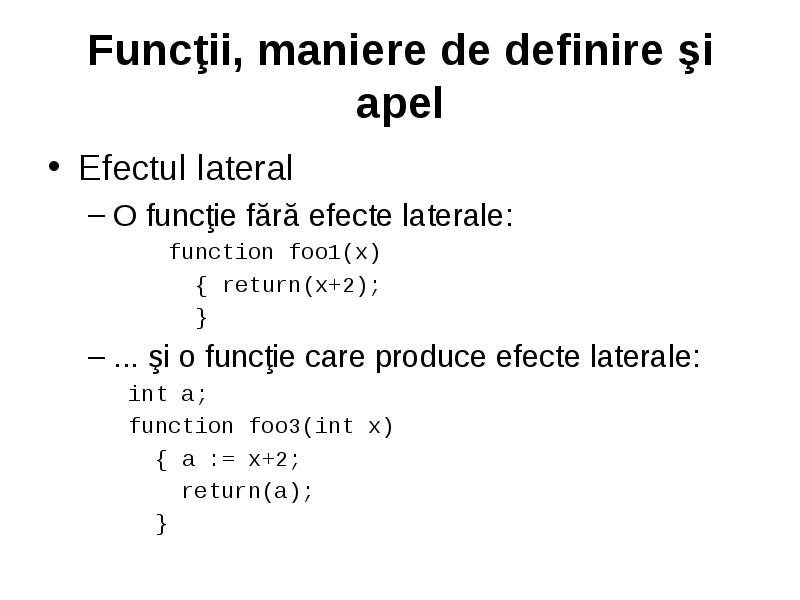 Funcţii, maniere de definire şi apel

• Efectul lateral

– O funcţie fără efecte laterale:

function foo1(x)
  { return(x+2);
  }

– ... şi o funcţie care produce efecte laterale:

int a;
function foo3(int x)
  { a := x+2;
    return(a);
  }